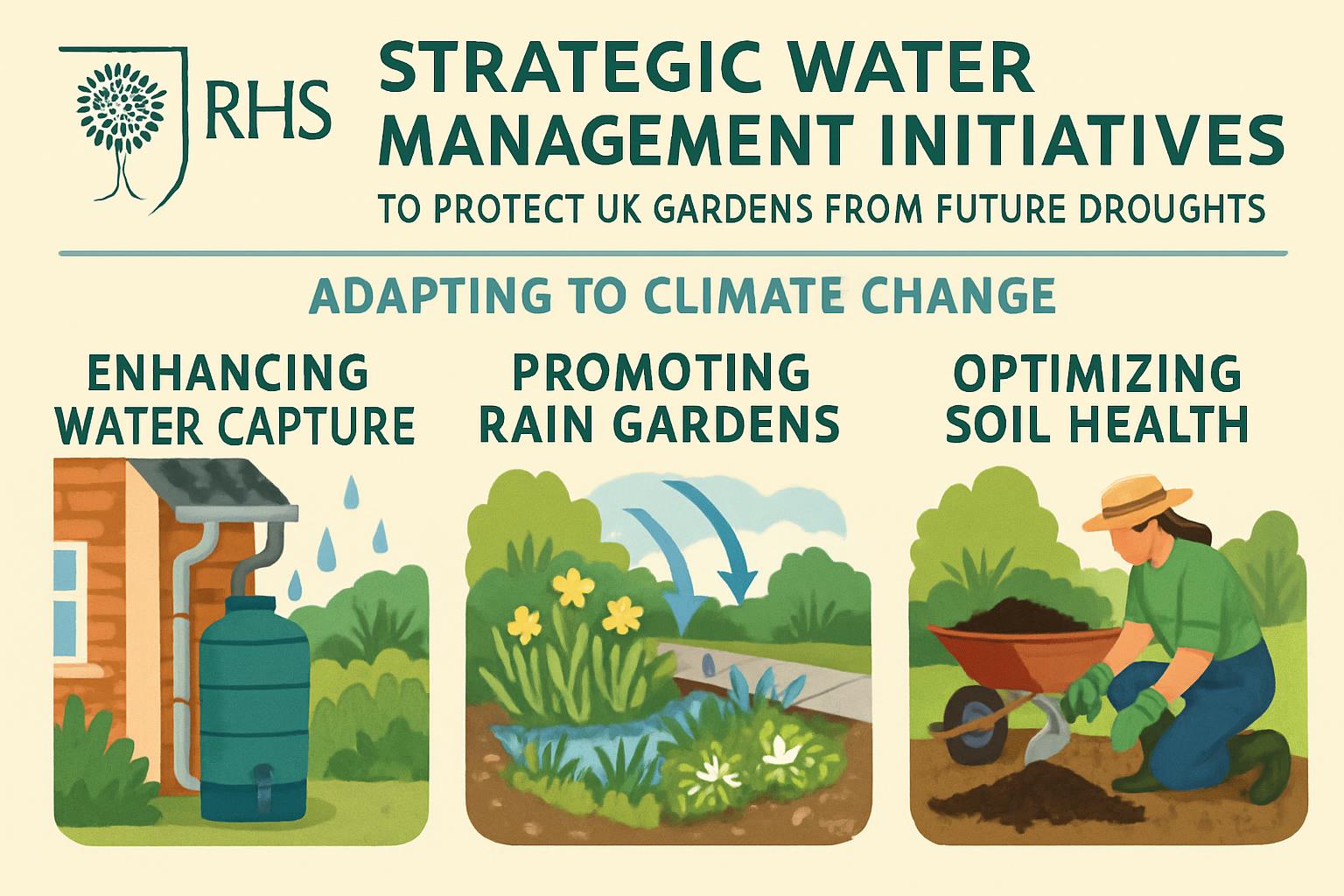 RHS

STRATEGIC WATER MANAGEMENT INITIATIVES

TO PROTECT UK GARDENS FROM FUTURE DROUGHTS

ADAPTING TO CLIMATE CHANGE

ENHANCING WATER CAPTURE

PROMOTING RAIN GARDENS

OPTIMIZING SOIL HEALTH